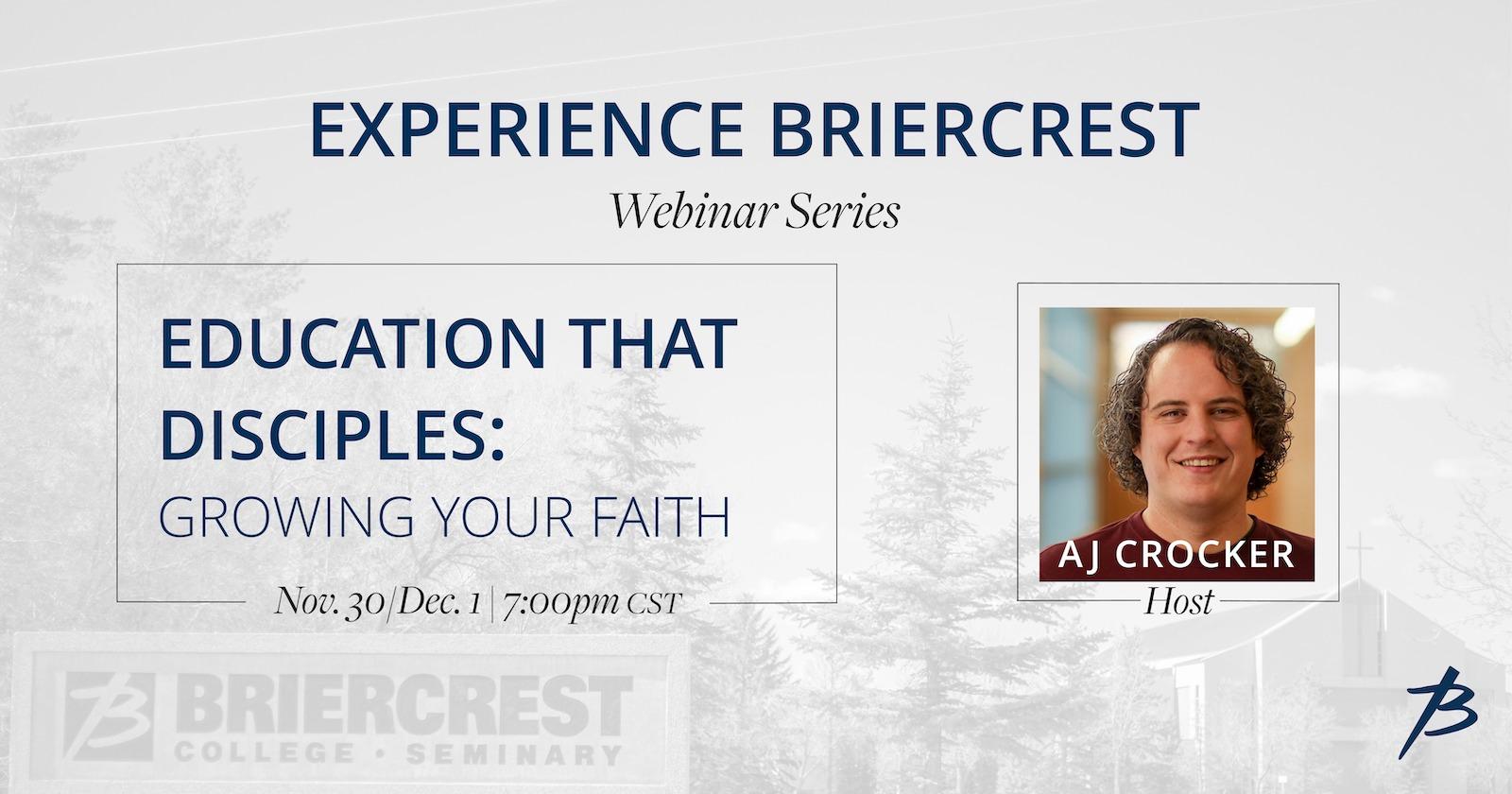 EXPERIENCE BRIERCREST

Webinar Series

EDUCATION THAT DISCIPLES:
GROWING YOUR FAITH

Nov. 30/Dec. 1 | 7:00pm CST

AJ CROCKER

Host

BRIERCREST
COLLEGE • SEMINARY